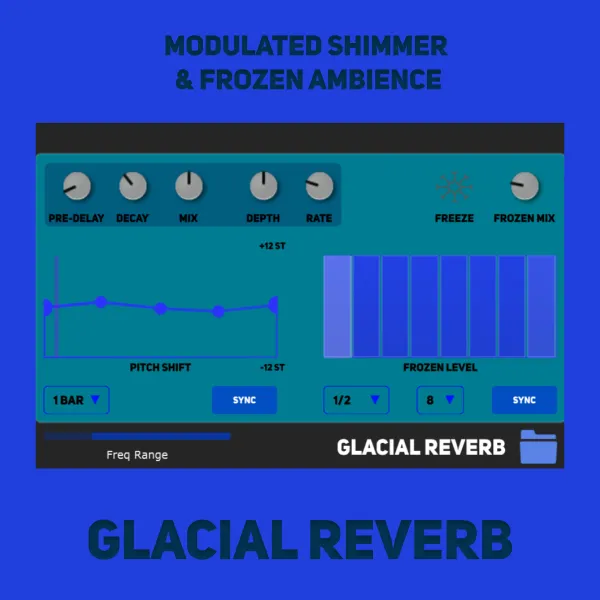 MODULATED SHIMMER
& FROZEN AMBIENCE

PRE-DELAY DECAY MIX DEPTH RATE

FREEZE FROZEN MIX

+12 ST

PITCH SHIFT -12 ST

FROZEN LEVEL

1 BAR SYNC 1/2 8 SYNC

Freq Range

GLACIAL REVERB

GLACIAL REVERB